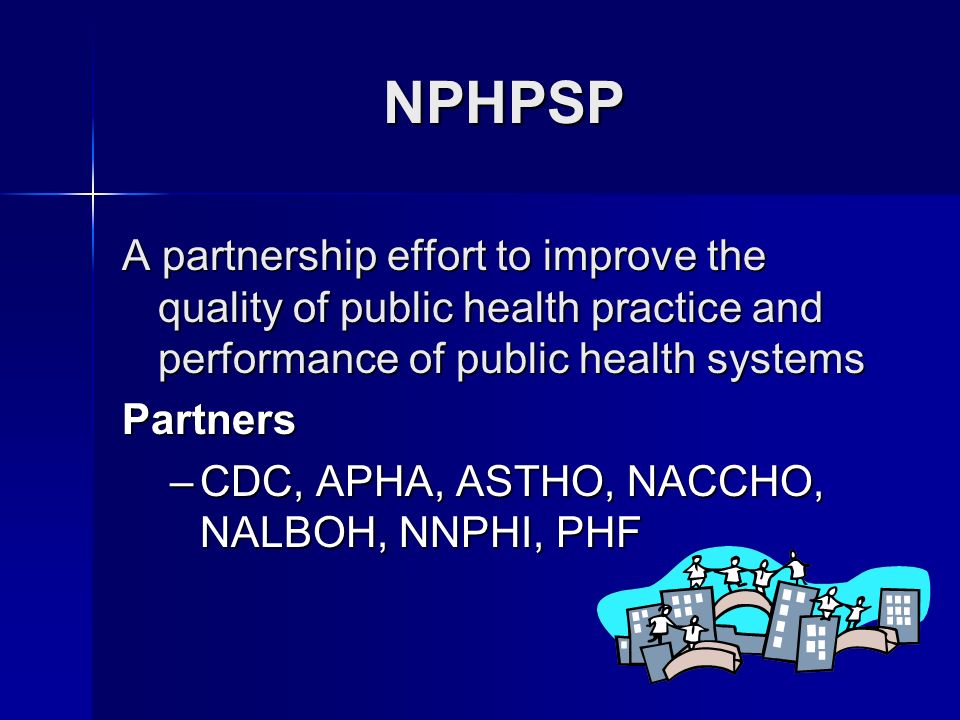 NPHPSP

A partnership effort to improve the quality of public health practice and performance of public health systems

Partners

– CDC, APHA, ASTHO, NACCHO, NALBOH, NNPHI, PHF